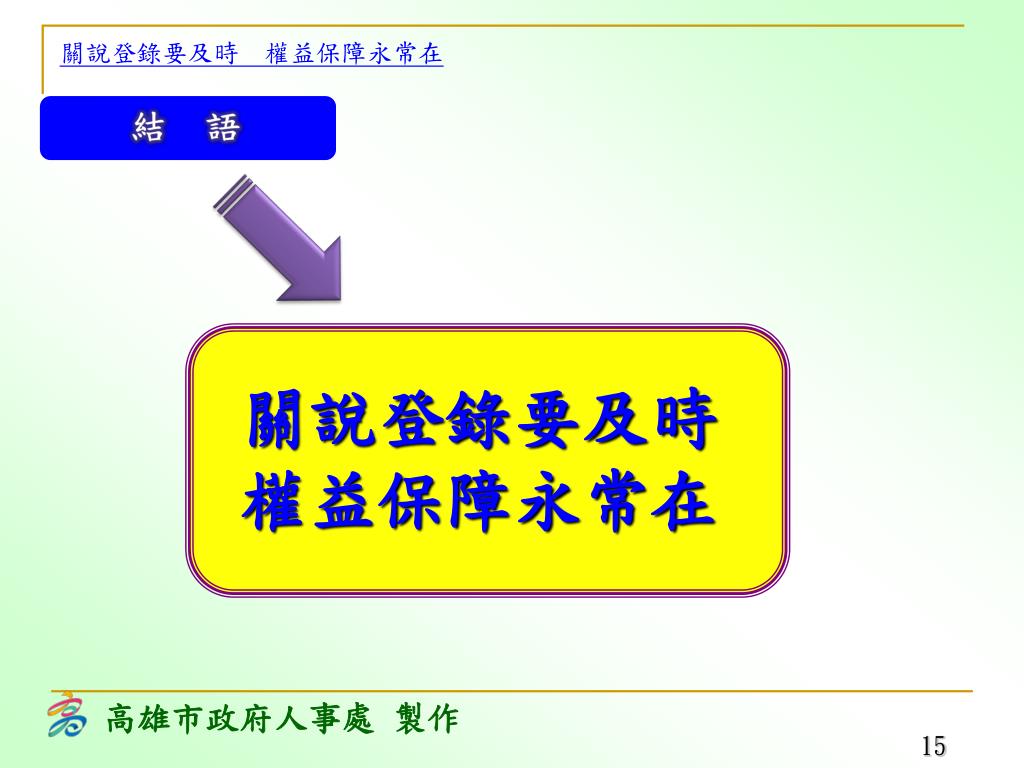 關說登錄要及時　權益保障永常在

結　語

關說登錄要及時
權益保障永常在

高雄市政府人事處 製作

15